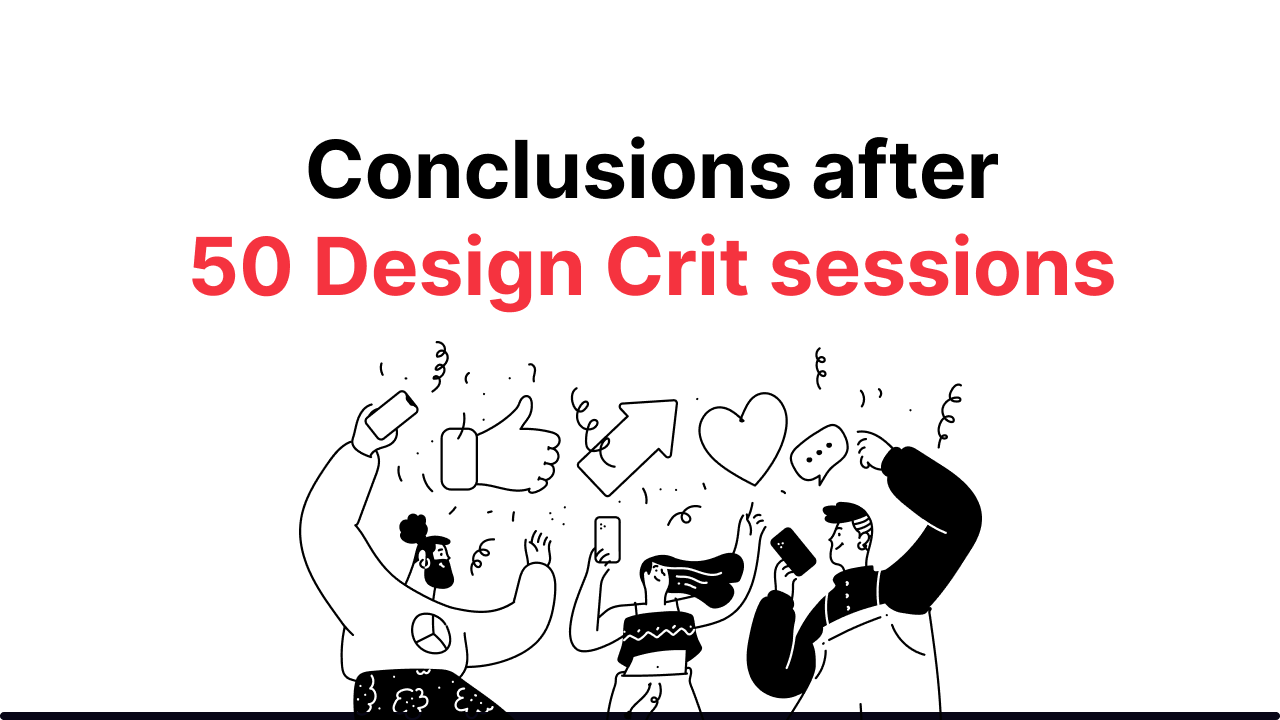 Conclusions after
50 Design Crit sessions